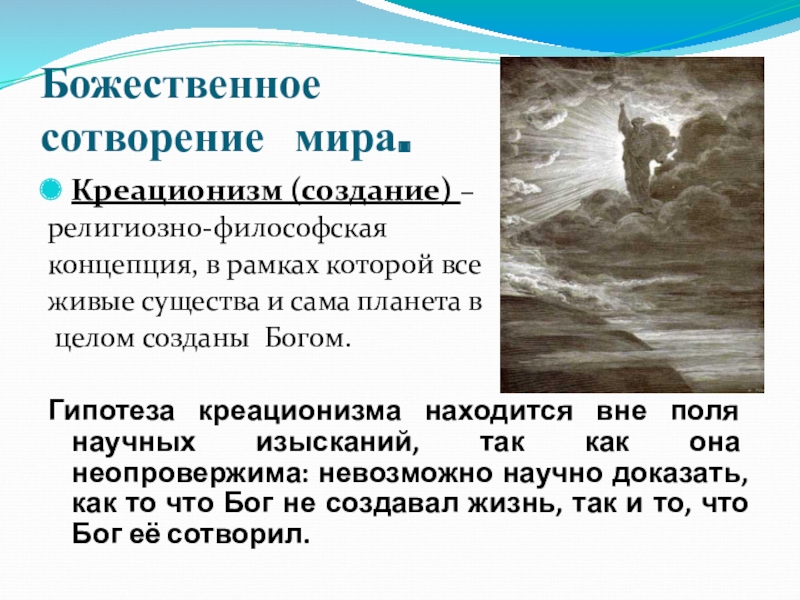 Божественное сотворение мира.

Креационизм (создание) – религиозно-философская концепция, в рамках которой все живые существа и сама планета в целом созданы Богом.

Гипотеза креационизма находится вне поля научных изысканий, так как она неопровержима: невозможно научно доказать, как то что Бог не создавал жизнь, так и то, что Бог её сотворил.